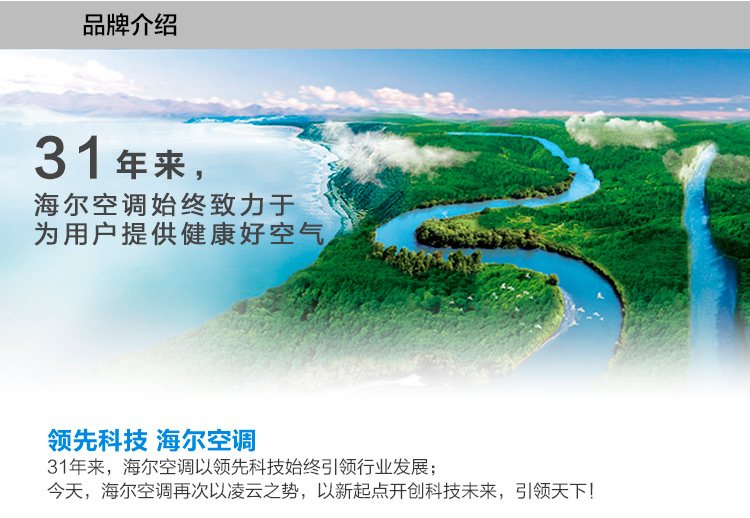 品牌介绍

31年来，
海尔空调始终致力于
为用户提供健康好空气

领先科技 海尔空调
31年来，海尔空调以领先科技始终引领行业发展；
今天，海尔空调再次以凌云之势，以新起点开创科技未来，引领天下！